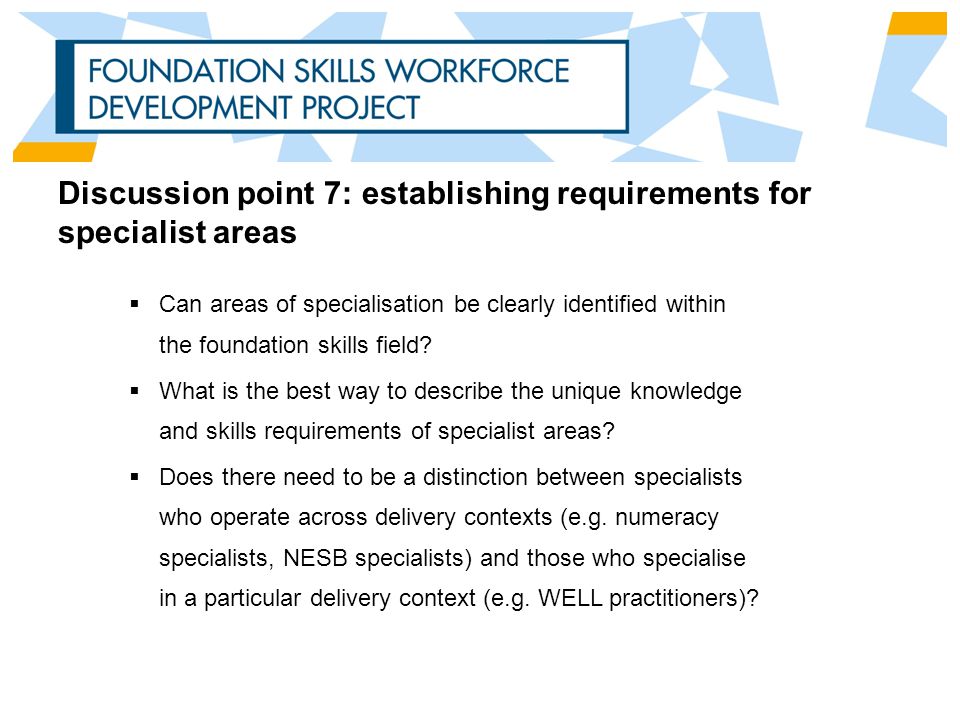 FOUNDATION SKILLS WORKFORCE DEVELOPMENT PROJECT

Discussion point 7: establishing requirements for specialist areas

▪ Can areas of specialisation be clearly identified within the foundation skills field?

▪ What is the best way to describe the unique knowledge and skills requirements of specialist areas?

▪ Does there need to be a distinction between specialists who operate across delivery contexts (e.g. numeracy specialists, NESB specialists) and those who specialise in a particular delivery context (e.g. WELL practitioners)?